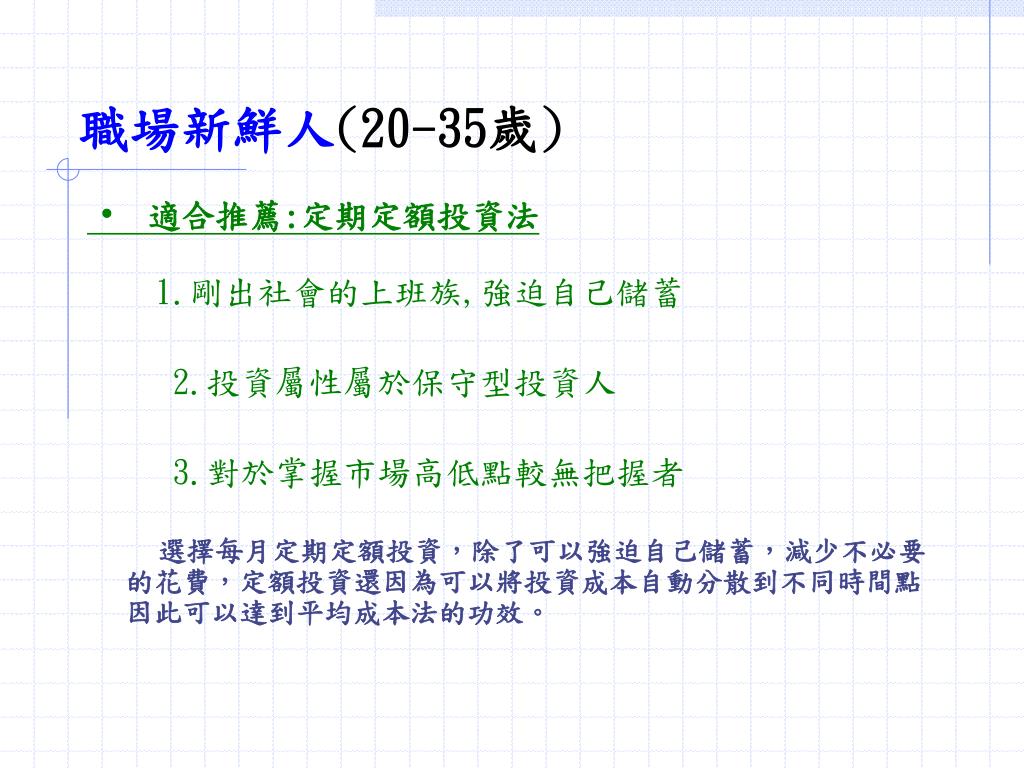 職場新鮮人(20-35歲)

• 適合推薦:定期定額投資法

1.剛出社會的上班族,強迫自己儲蓄

2.投資屬性屬於保守型投資人

3.對於掌握市場高低點較無把握者

選擇每月定期定額投資，除了可以強迫自己儲蓄，減少不必要的花費，定額投資還因為可以將投資成本自動分散到不同時間點因此可以達到平均成本法的功效。